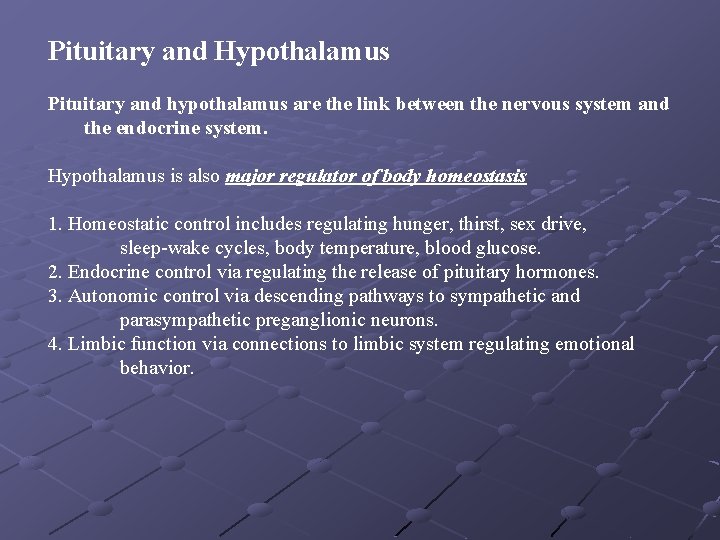 Pituitary and Hypothalamus

Pituitary and hypothalamus are the link between the nervous system and the endocrine system.

Hypothalamus is also major regulator of body homeostasis

1. Homeostatic control includes regulating hunger, thirst, sex drive, sleep-wake cycles, body temperature, blood glucose.
2. Endocrine control via regulating the release of pituitary hormones.
3. Autonomic control via descending pathways to sympathetic and parasympathetic preganglionic neurons.
4. Limbic function via connections to limbic system regulating emotional behavior.